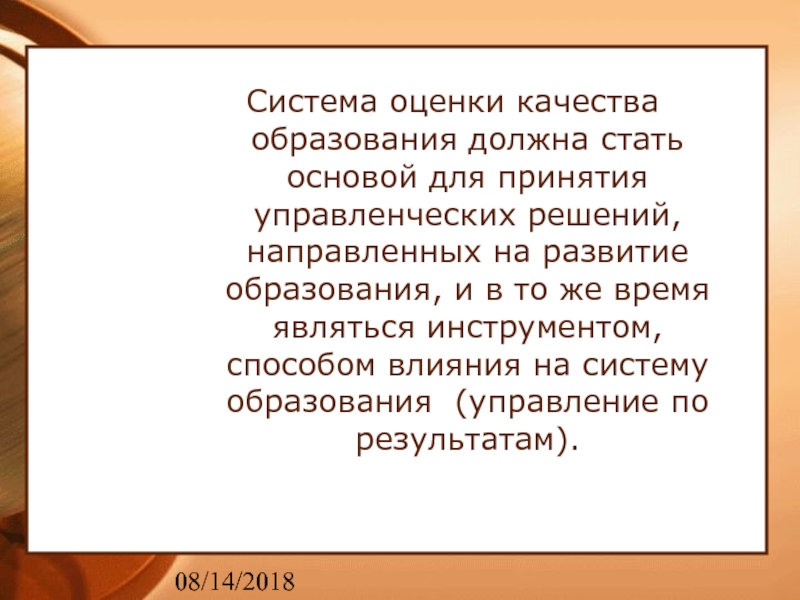 Система оценки качества образования должна стать основой для принятия управленческих решений, направленных на развитие образования, и в то же время являться инструментом, способом влияния на систему образования (управление по результатам).

08/14/2018